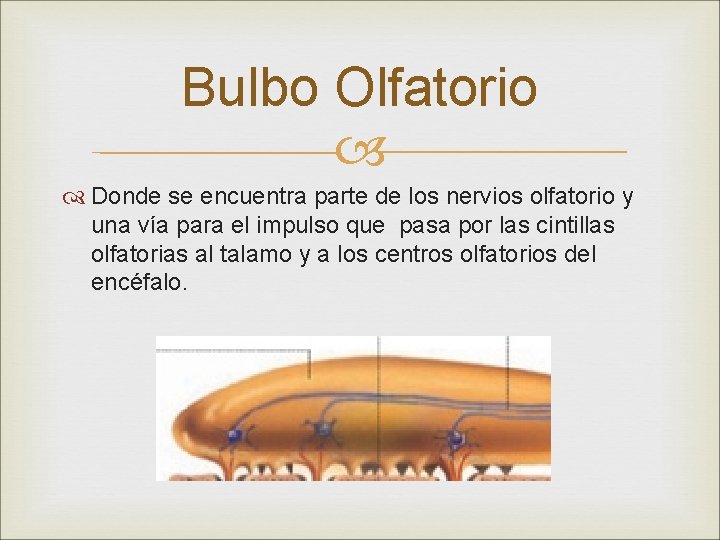 Bulbo Olfatorio

Donde se encuentra parte de los nervios olfatorio y una vía para el impulso que pasa por las cintillas olfatorias al talamo y a los centros olfatorios del encéfalo.